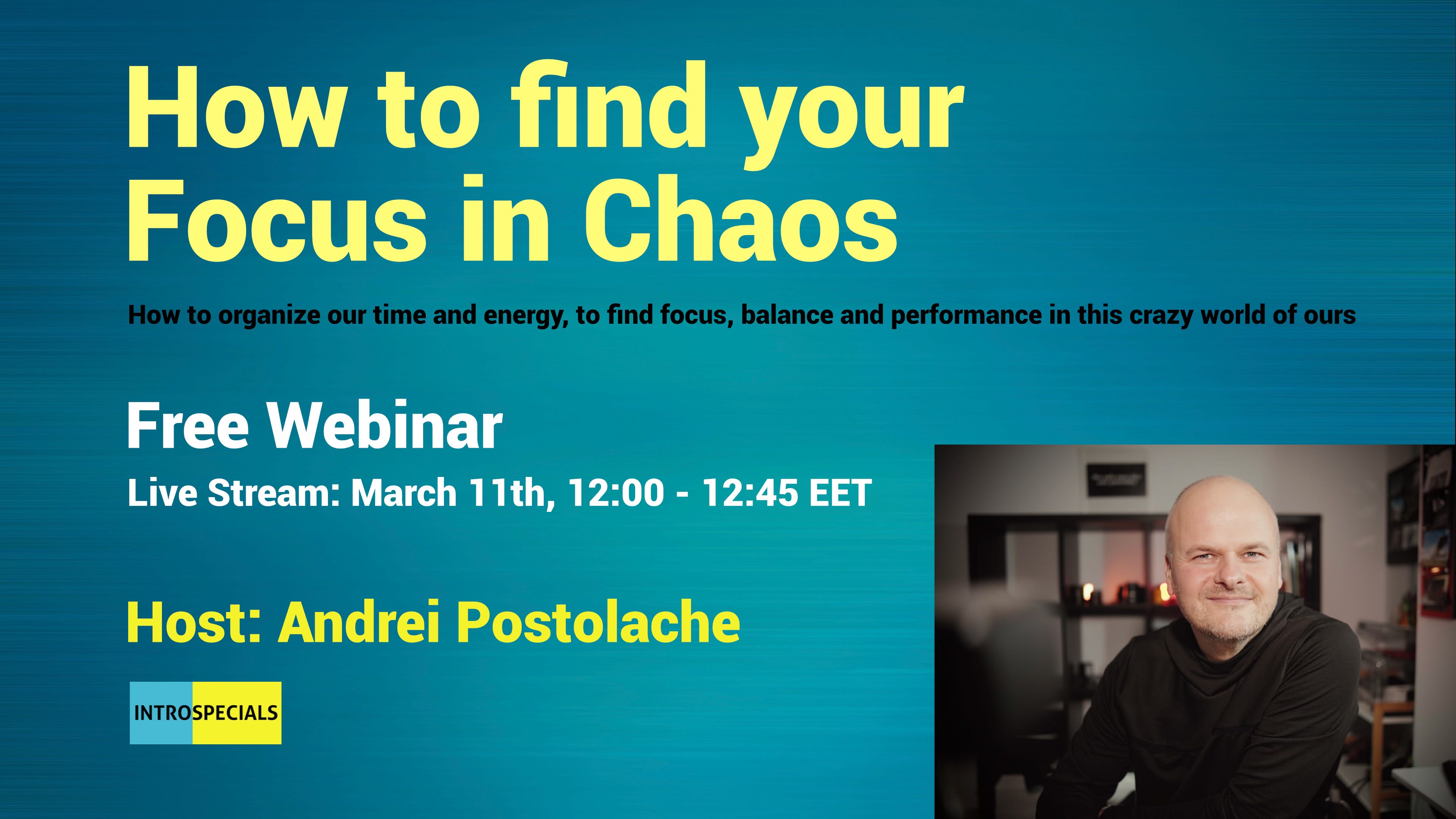 How to find your Focus in Chaos

How to organize our time and energy, to find focus, balance and performance in this crazy world of ours

Free Webinar

Live Stream: March 11th, 12:00 - 12:45 EET

Host: Andrei Postolache

INTROSPECIALS